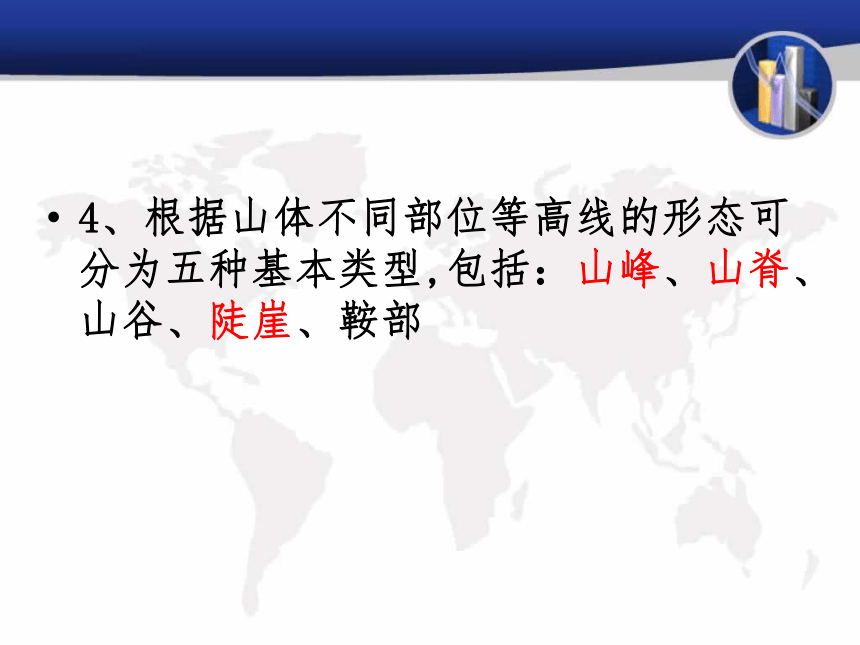 • 4、根据山体不同部位等高线的形态可分为五种基本类型,包括：山峰、山脊、山谷、陡崖、鞍部